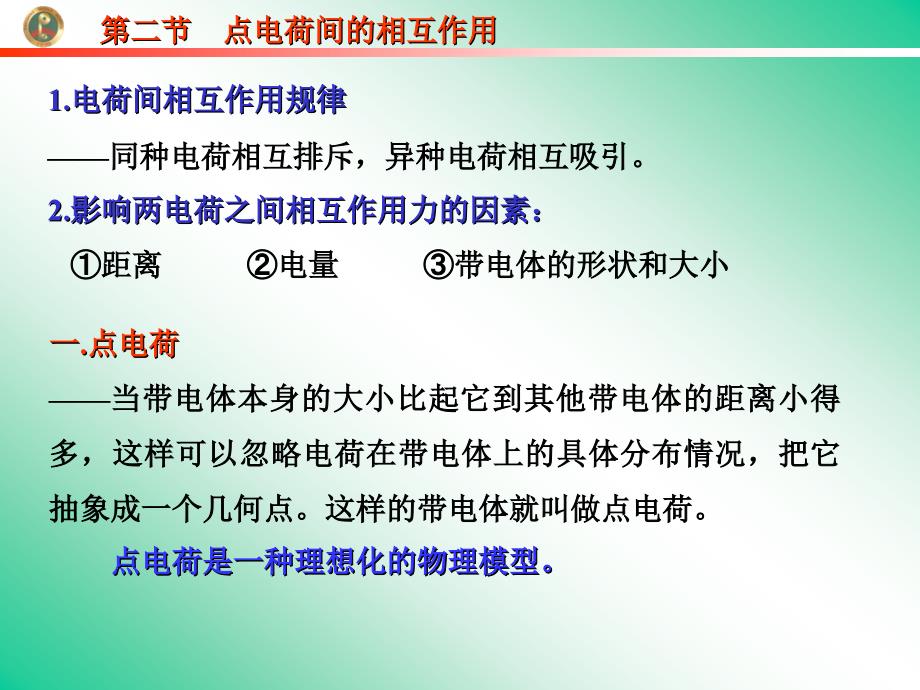 第二节　点电荷间的相互作用

1.电荷间相互作用规律

——同种电荷相互排斥，异种电荷相互吸引。

2.影响两电荷之间相互作用力的因素：

①距离　②电量　③带电体的形状和大小

一.点电荷

——当带电体本身的大小比起它到其他带电体的距离小得多，这样可以忽略电荷在带电体上的具体分布情况，把它抽象成一个几何点。这样的带电体就叫做点电荷。

点电荷是一种理想化的物理模型。